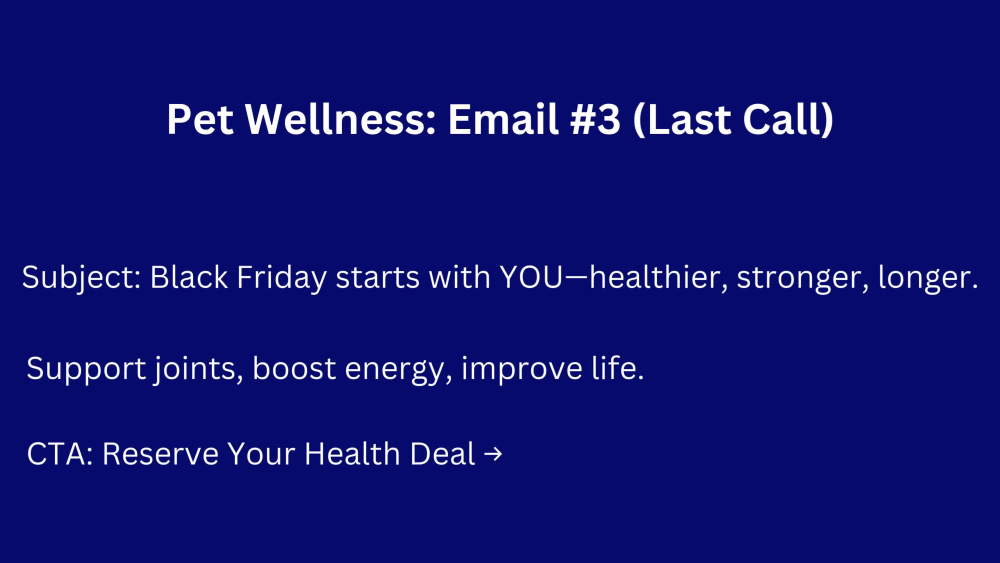 Pet Wellness: Email #3 (Last Call)

Subject: Black Friday starts with YOU—healthier, stronger, longer.

Support joints, boost energy, improve life.

CTA: Reserve Your Health Deal →